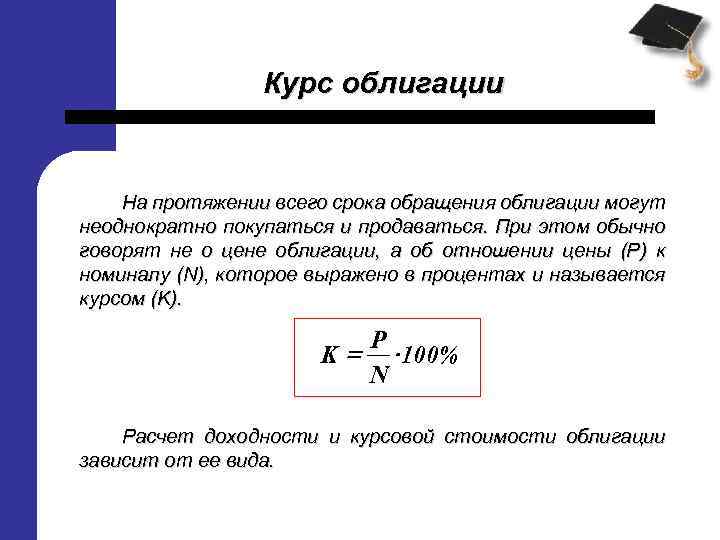 Курс облигации

На протяжении всего срока обращения облигации могут неоднократно покупаться и продаваться. При этом обычно говорят не о цене облигации, а об отношении цены (P) к номиналу (N), которое выражено в процентах и называется курсом (K).

$K = \frac{P}{N} \cdot 100\%$

Расчет доходности и курсовой стоимости облигации зависит от ее вида.